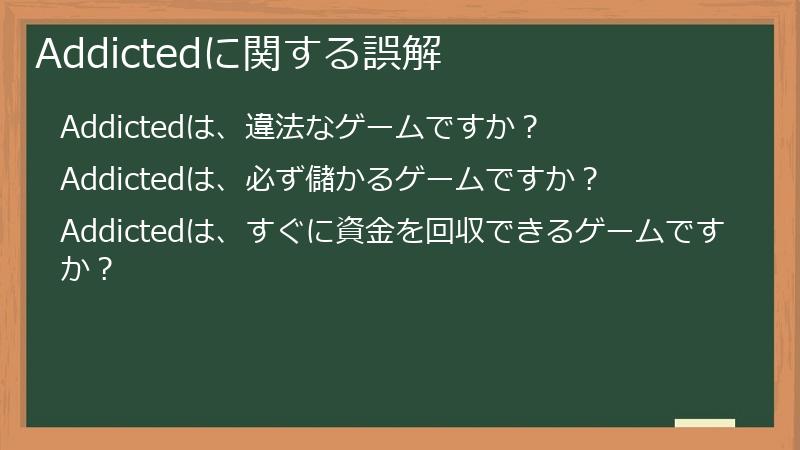 Addictedに関する誤解

Addictedは、違法なゲームですか？

Addictedは、必ず儲かるゲームですか？

Addictedは、すぐに資金を回収できるゲームですか？